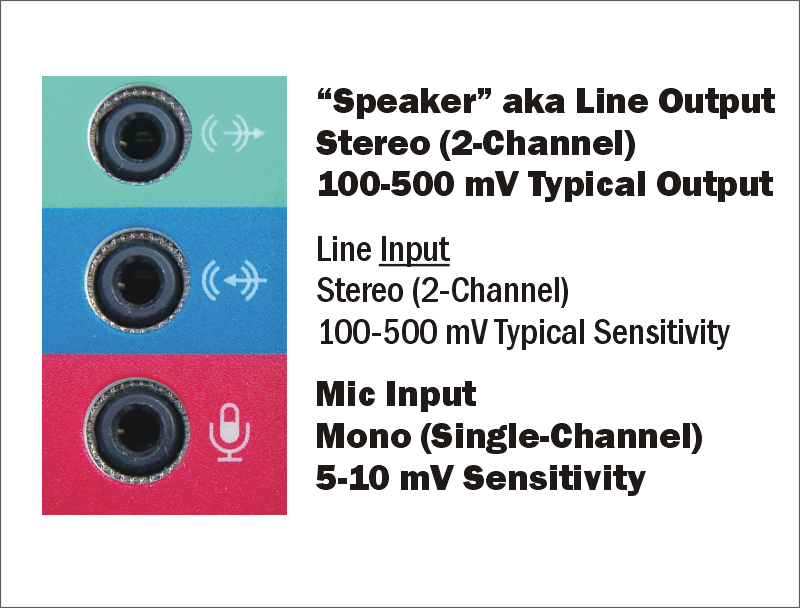 “Speaker” aka Line Output
Stereo (2-Channel)
100-500 mV Typical Output

Line Input
Stereo (2-Channel)
100-500 mV Typical Sensitivity

Mic Input
Mono (Single-Channel)
5-10 mV Sensitivity